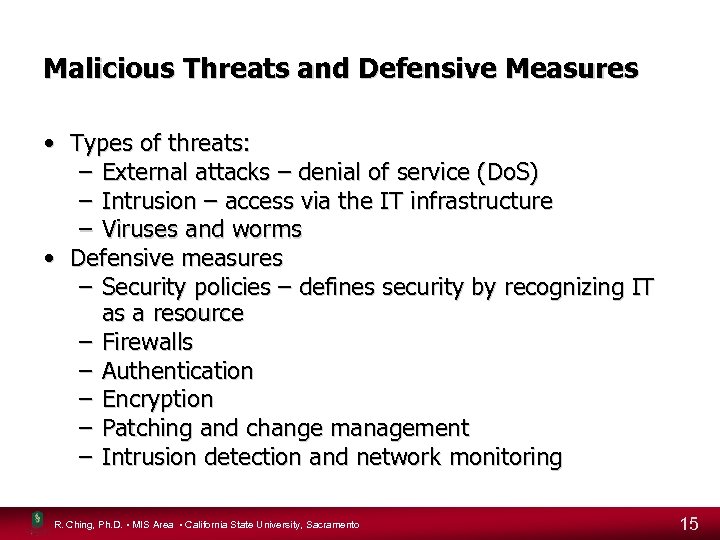 Malicious Threats and Defensive Measures

• Types of threats:
– External attacks – denial of service (DoS)
– Intrusion – access via the IT infrastructure
– Viruses and worms
• Defensive measures
– Security policies – defines security by recognizing IT as a resource
– Firewalls
– Authentication
– Encryption
– Patching and change management
– Intrusion detection and network monitoring

R. Ching, Ph.D. • MIS Area • California State University, Sacramento

15